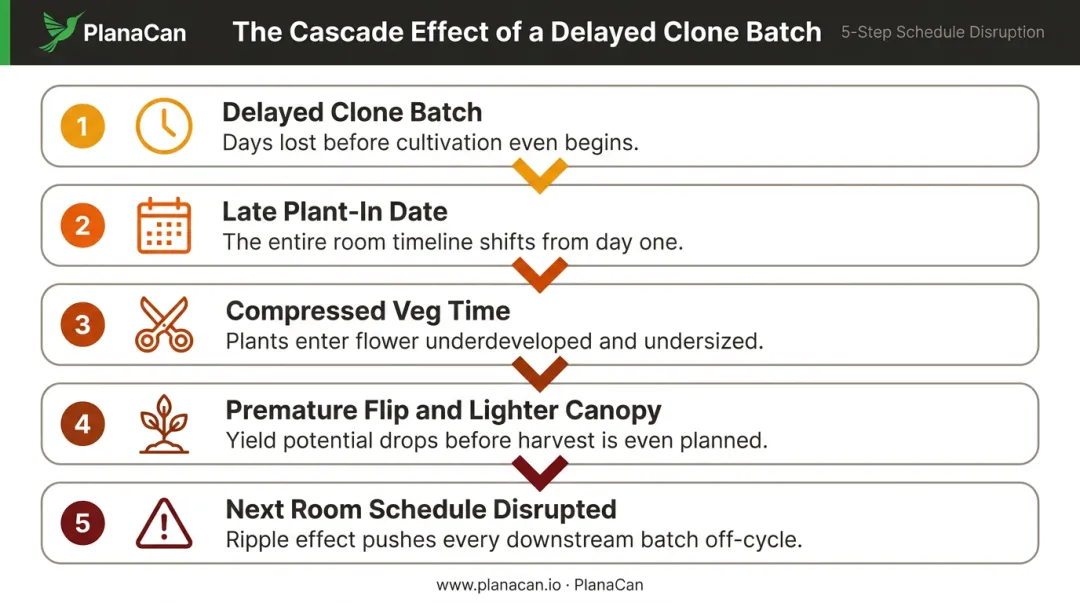 PlanaCan

The Cascade Effect of a Delayed Clone Batch

5-Step Schedule Disruption

1
Delayed Clone Batch
Days lost before cultivation even begins.

2
Late Plant-In Date
The entire room timeline shifts from day one.

3
Compressed Veg Time
Plants enter flower underdeveloped and undersized.

4
Premature Flip and Lighter Canopy
Yield potential drops before harvest is even planned.

5
Next Room Schedule Disrupted
Ripple effect pushes every downstream batch off-cycle.

www.planacan.io · PlanaCan